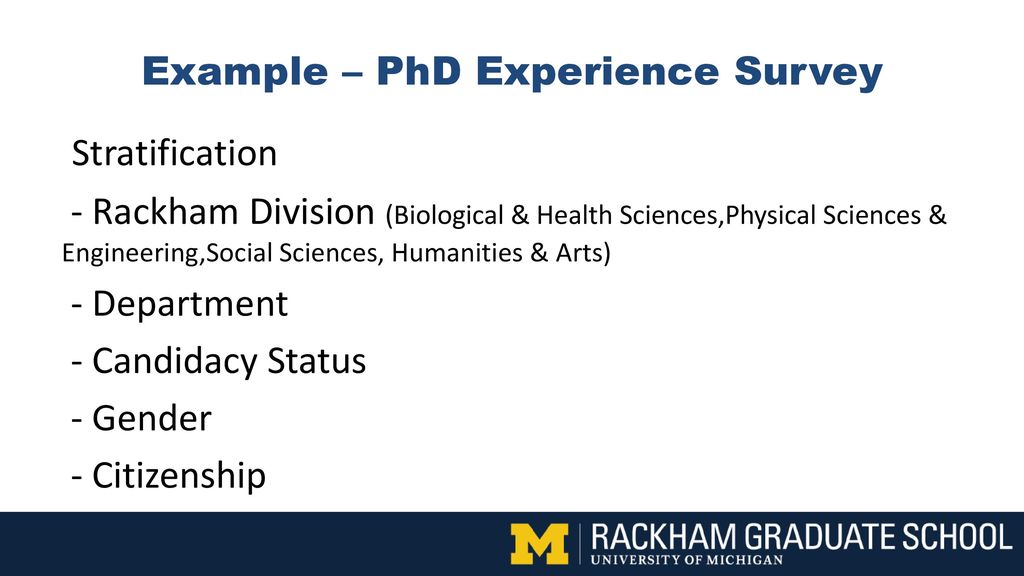 Example – PhD Experience Survey

Stratification

- Rackham Division (Biological & Health Sciences,Physical Sciences & Engineering,Social Sciences, Humanities & Arts)

- Department

- Candidacy Status

- Gender

- Citizenship

M RACKHAM GRADUATE SCHOOL
UNIVERSITY OF MICHIGAN